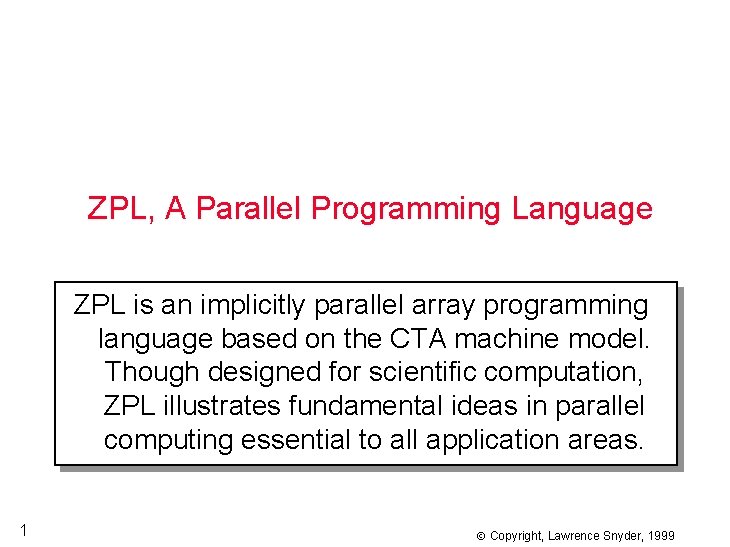 ZPL, A Parallel Programming Language

ZPL is an implicitly parallel array programming language based on the CTA machine model. Though designed for scientific computation, ZPL illustrates fundamental ideas in parallel computing essential to all application areas.

1

© Copyright, Lawrence Snyder, 1999